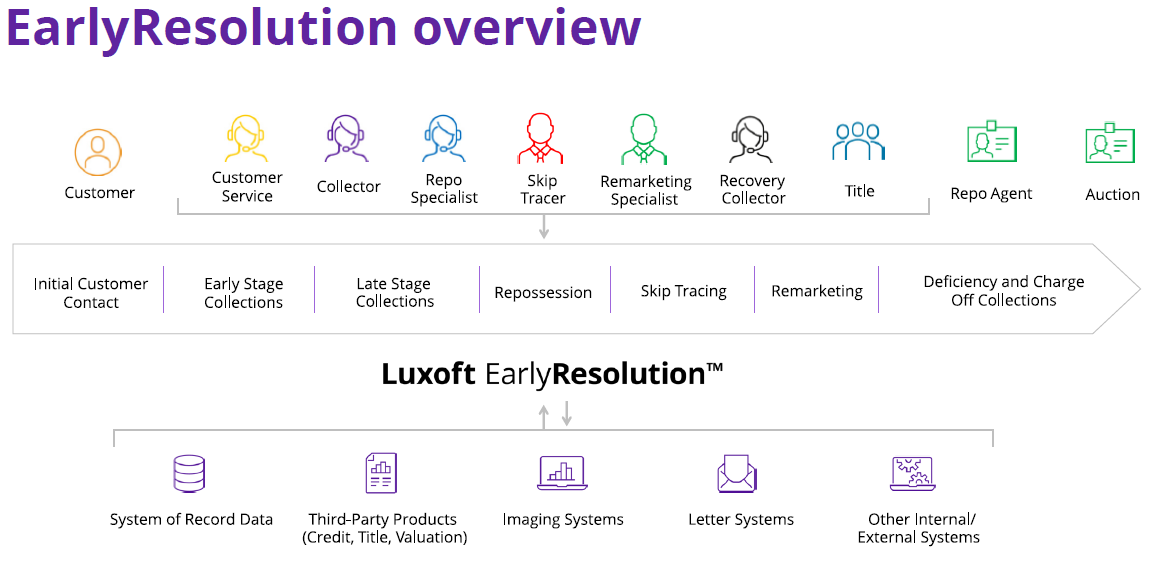 EarlyResolution overview

Customer

Customer Service

Collector

Repo Specialist

Skip Tracer

Remarketing Specialist

Recovery Collector

Title

Repo Agent

Auction

Initial Customer Contact

Early Stage Collections

Late Stage Collections

Repossession

Skip Tracing

Remarketing

Deficiency and Charge Off Collections

Luxoft EarlyResolution™

System of Record Data

Third-Party Products (Credit, Title, Valuation)

Imaging Systems

Letter Systems

Other Internal/ External Systems